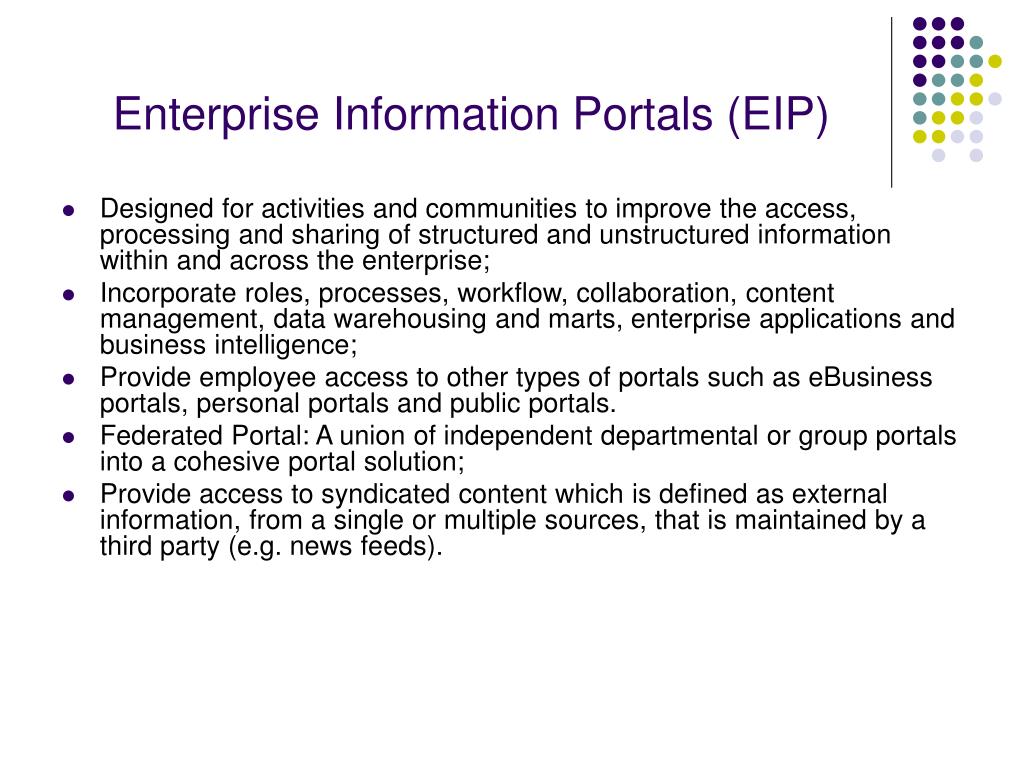 Enterprise Information Portals (EIP)

- Designed for activities and communities to improve the access, processing and sharing of structured and unstructured information within and across the enterprise;
- Incorporate roles, processes, workflow, collaboration, content management, data warehousing and marts, enterprise applications and business intelligence;
- Provide employee access to other types of portals such as eBusiness portals, personal portals and public portals.
- Federated Portal: A union of independent departmental or group portals into a cohesive portal solution;
- Provide access to syndicated content which is defined as external information, from a single or multiple sources, that is maintained by a third party (e.g. news feeds).